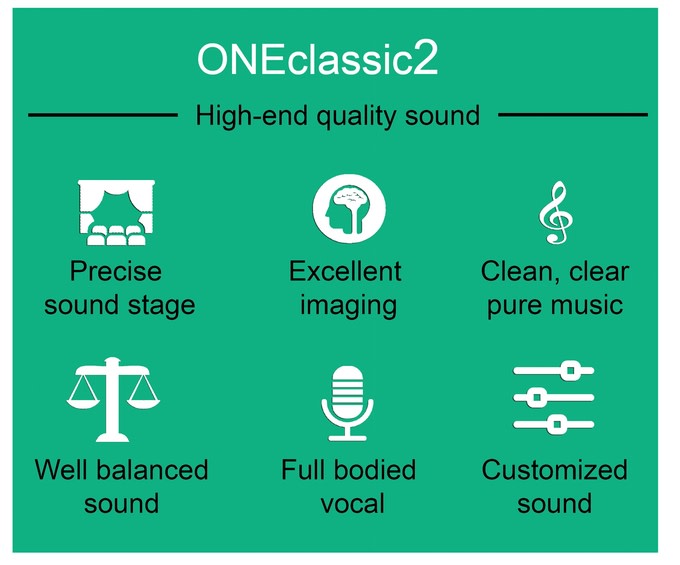 ONEclassic2

High-end quality sound

Precise sound stage

Excellent imaging

Clean, clear pure music

Well balanced sound

Full bodied vocal

Customized sound